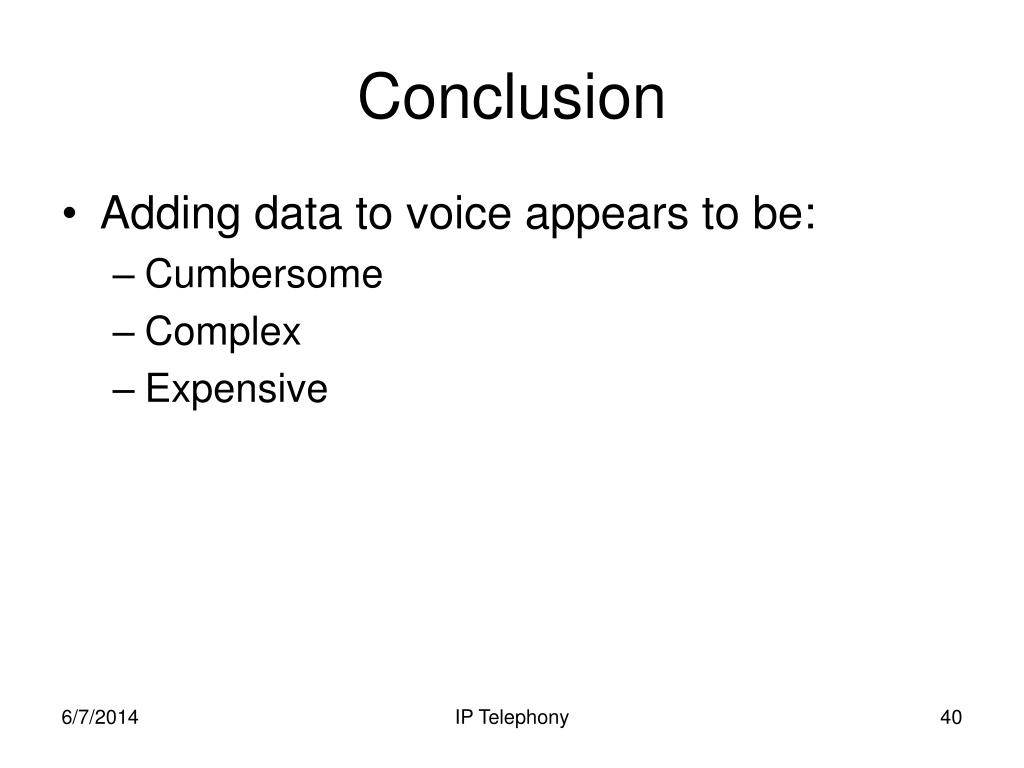 Conclusion

• Adding data to voice appears to be:
– Cumbersome
– Complex
– Expensive

6/7/2014

IP Telephony

40